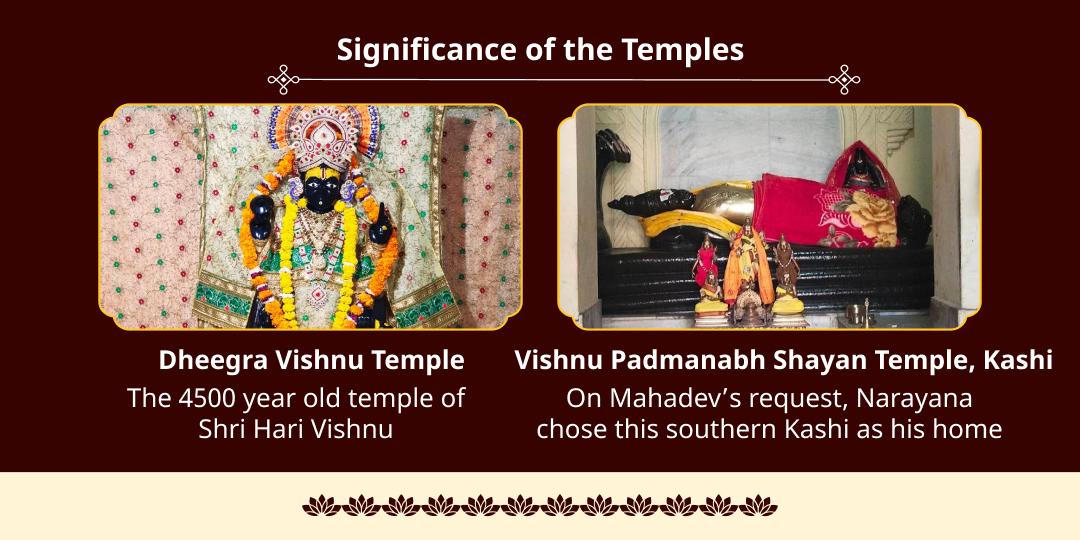 Significance of the Temples

Dheegra Vishnu Temple

The 4500 year old temple of Shri Hari Vishnu

Vishnu Padmanabh Shayan Temple, Kashi

On Mahadev’s request, Narayana chose this southern Kashi as his home